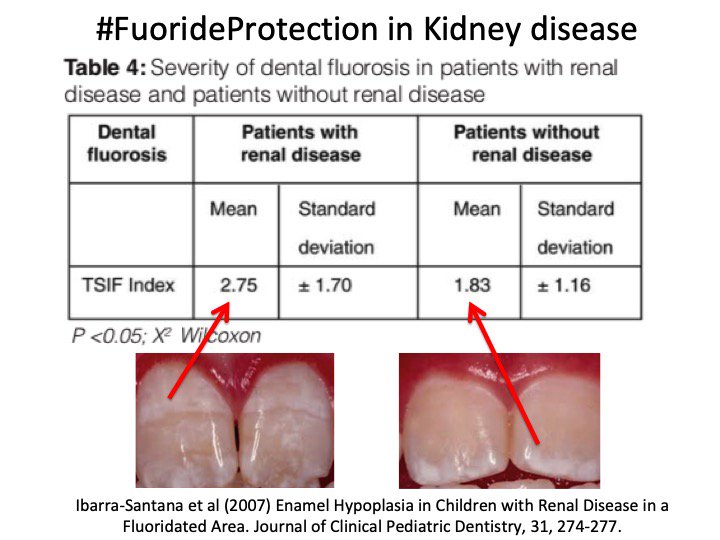 #FuorideProtection in Kidney disease

**Table 4:** Severity of dental fluorosis in patients with renal disease and patients without renal disease

| Dental fluorosis | Patients with renal disease | | Patients without renal disease | |
|---|---|---|---|---|
| | Mean | Standard deviation | Mean | Standard deviation |
| TSIF Index | 2.75 | ± 1.70 | 1.83 | ± 1.16 |

P <0.05; $X^2$ Wilcoxon

Ibarra-Santana et al (2007) Enamel Hypoplasia in Children with Renal Disease in a Fluoridated Area. Journal of Clinical Pediatric Dentistry, 31, 274-277.